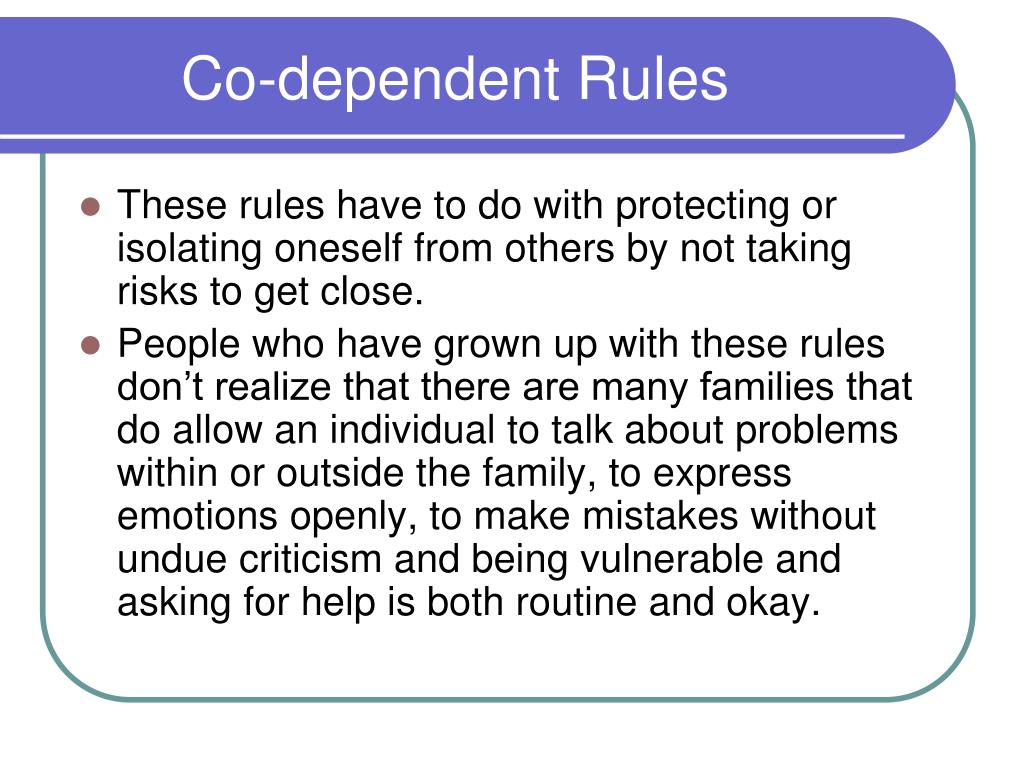 Co-dependent Rules

- These rules have to do with protecting or isolating oneself from others by not taking risks to get close.
- People who have grown up with these rules don’t realize that there are many families that do allow an individual to talk about problems within or outside the family, to express emotions openly, to make mistakes without undue criticism and being vulnerable and asking for help is both routine and okay.